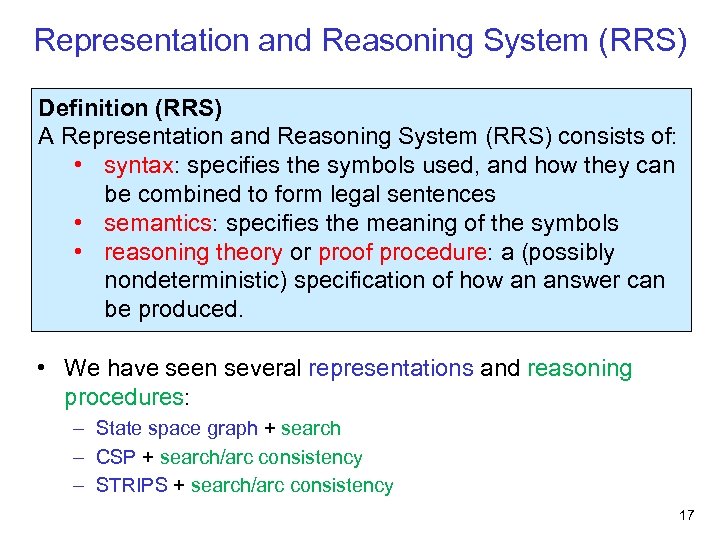 Representation and Reasoning System (RRS)

Definition (RRS)
A Representation and Reasoning System (RRS) consists of:
• syntax: specifies the symbols used, and how they can be combined to form legal sentences
• semantics: specifies the meaning of the symbols
• reasoning theory or proof procedure: a (possibly nondeterministic) specification of how an answer can be produced.

• We have seen several representations and reasoning procedures:
– State space graph + search
– CSP + search/arc consistency
– STRIPS + search/arc consistency

17